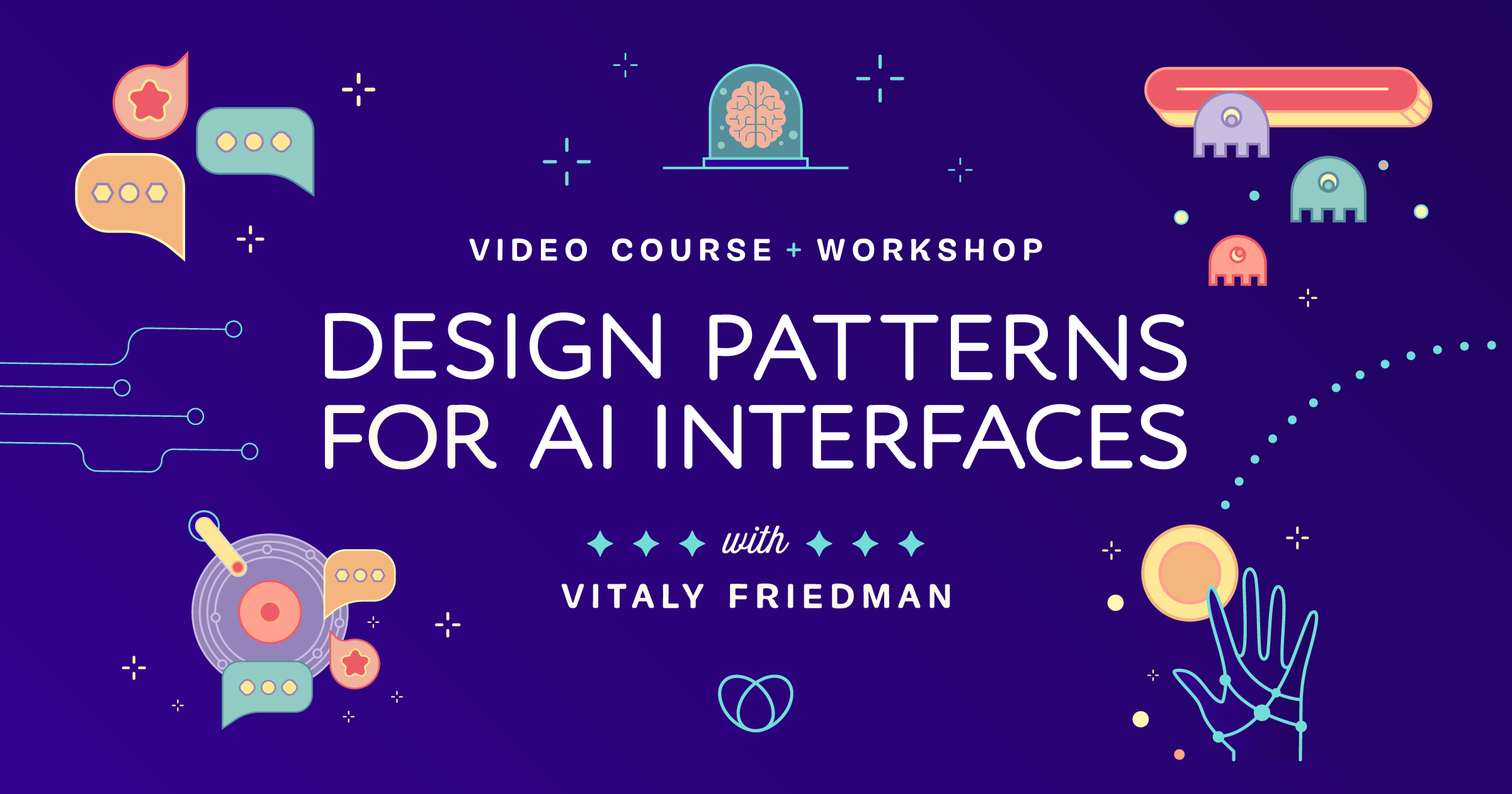 VIDEO COURSE + WORKSHOP

DESIGN PATTERNS FOR AI INTERFACES

with

VITALY FRIEDMAN